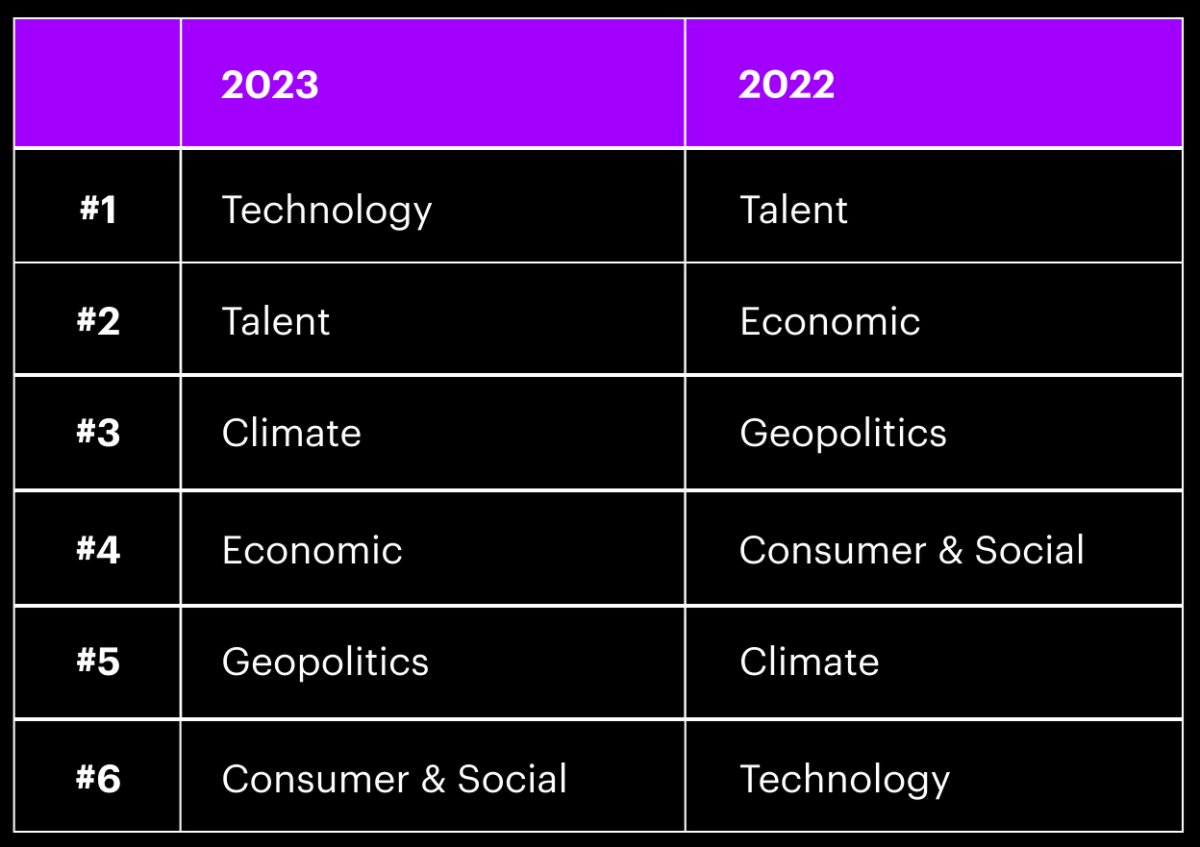 |  | 2023 | 2022 |
|---|---|---|
| #1 | Technology | Talent |
| #2 | Talent | Economic |
| #3 | Climate | Geopolitics |
| #4 | Economic | Consumer & Social |
| #5 | Geopolitics | Climate |
| #6 | Consumer & Social | Technology |